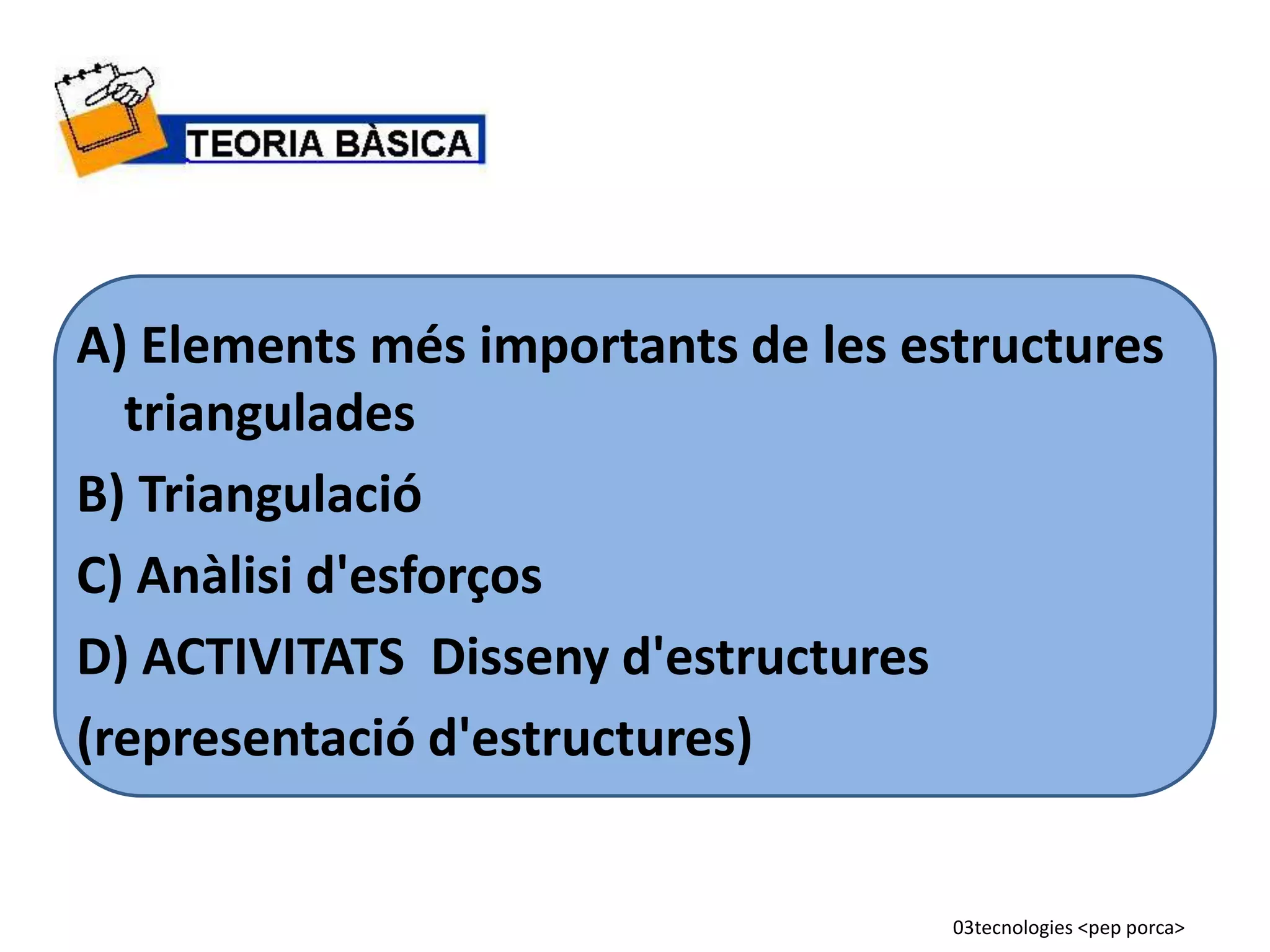 TEORIA BÀSICA

A) Elements més importants de les estructures triangulades

B) Triangulació

C) Anàlisi d'esforços

D) ACTIVITATS Disseny d'estructures

(representació d'estructures)

03tecnologies <pep porca>